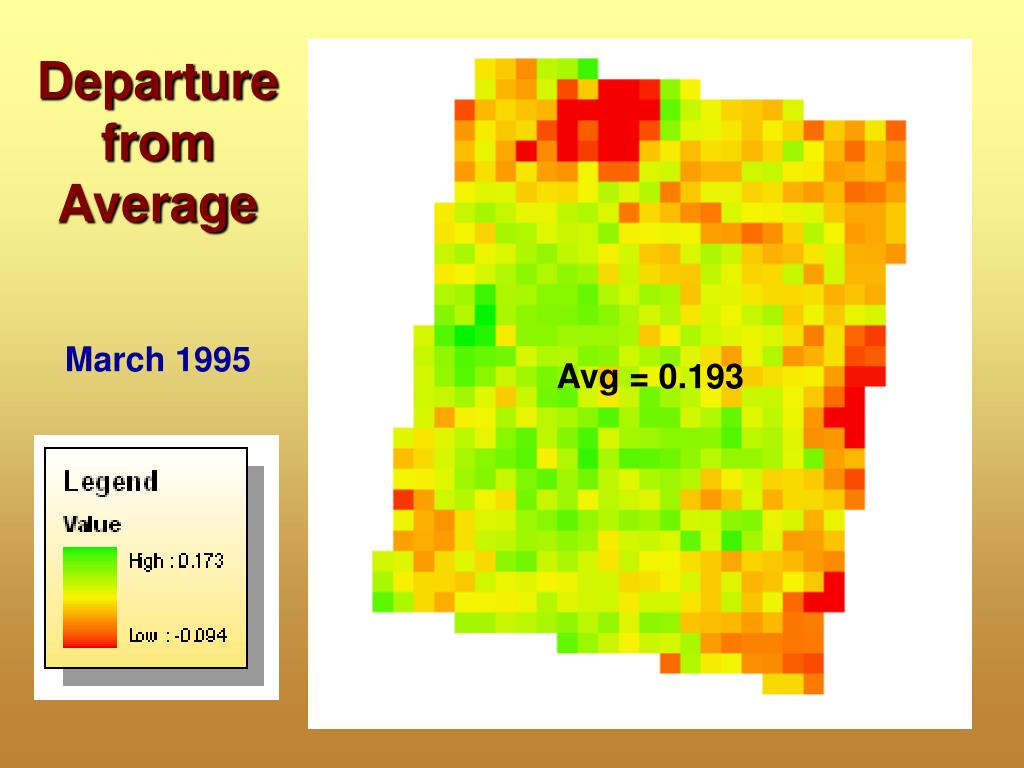 Departure from Average

March 1995

Legend
Value
High : 0.173
Low : -0.094

Avg = 0.193